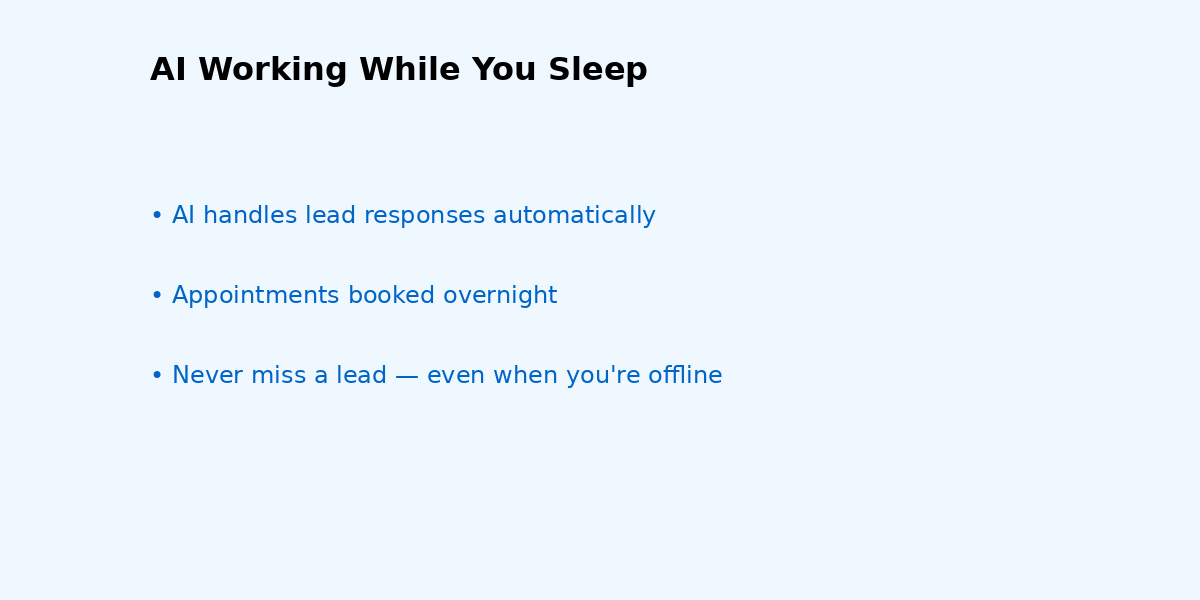 AI Working While You Sleep

• AI handles lead responses automatically

• Appointments booked overnight

• Never miss a lead — even when you're offline